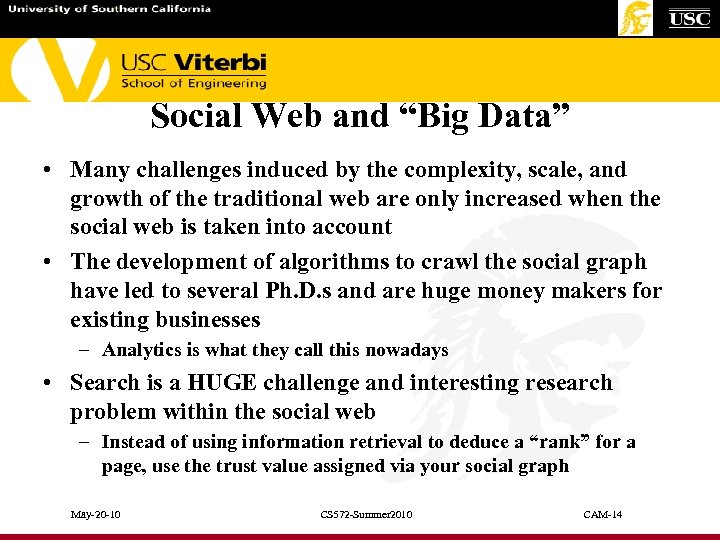 University of Southern California

USC

USC Viterbi
School of Engineering

Social Web and “Big Data”

• Many challenges induced by the complexity, scale, and growth of the traditional web are only increased when the social web is taken into account

• The development of algorithms to crawl the social graph have led to several Ph.D.s and are huge money makers for existing businesses

– Analytics is what they call this nowadays

• Search is a HUGE challenge and interesting research problem within the social web

– Instead of using information retrieval to deduce a “rank” for a page, use the trust value assigned via your social graph

May-20-10

CS572-Summer2010

CAM-14